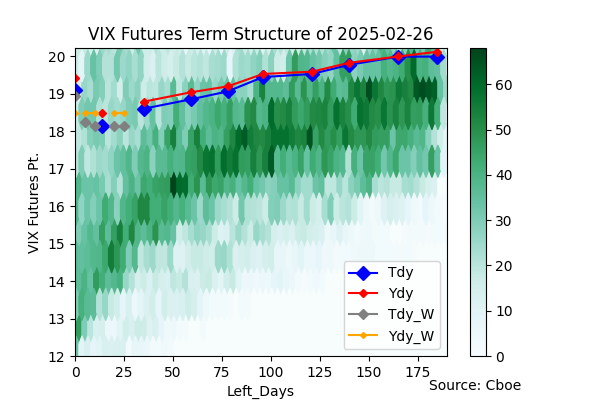 VIX Futures Term Structure of 2025-02-26

VIX Futures Pt.

20
19
18
17
16
15
14
13
12

0 25 50 75 100 125 150 175

Left_Days

Tdy
Ydy
Tdy_W
Ydy_W

60
50
40
30
20
10
0

Source: Cboe